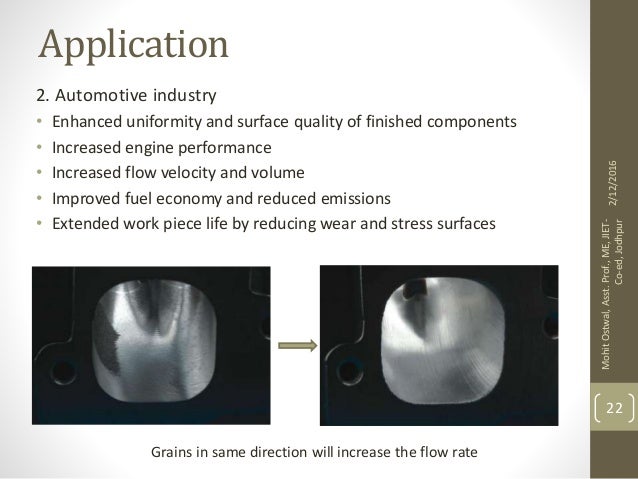 Application

2. Automotive industry

• Enhanced uniformity and surface quality of finished components
• Increased engine performance
• Increased flow velocity and volume
• Improved fuel economy and reduced emissions
• Extended work piece life by reducing wear and stress surfaces

Grains in same direction will increase the flow rate

2/12/2016

Mohit Ostwal, Asst. Prof., ME, JIET-Co-ed, Jodhpur

22